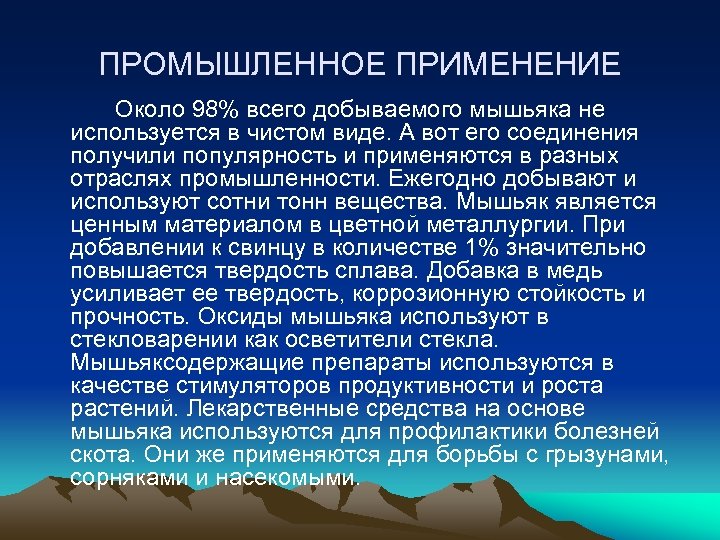 ПРОМЫШЛЕННОЕ ПРИМЕНЕНИЕ

Около 98% всего добываемого мышьяка не используется в чистом виде. А вот его соединения получили популярность и применяются в разных отраслях промышленности. Ежегодно добывают и используют сотни тонн вещества. Мышьяк является ценным материалом в цветной металлургии. При добавлении к свинцу в количестве 1% значительно повышается твердость сплава. Добавка в медь усиливает ее твердость, коррозионную стойкость и прочность. Оксиды мышьяка используют в стекловарении как осветители стекла. Мышьяксодержащие препараты используются в качестве стимуляторов продуктивности и роста растений. Лекарственные средства на основе мышьяка используются для профилактики болезней скота. Они же применяются для борьбы с грызунами, сорняками и насекомыми.